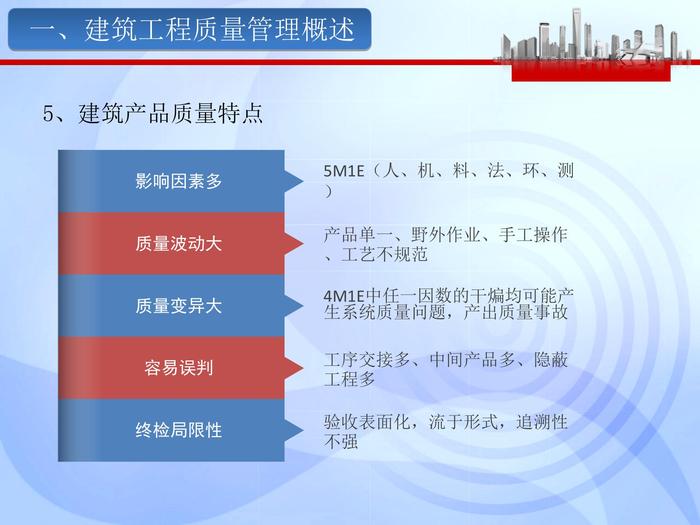 一、建筑工程质量管理概述

5、建筑产品质量特点

影响因素多

5M1E（人、机、料、法、环、测）

质量波动大

产品单一、野外作业、手工操作、工艺不规范

质量变异大

4M1E中任一因数的干煸均可能产生系统质量问题，产出质量事故

容易误判

工序交接多、中间产品多、隐蔽工程多

终检局限性

验收表面化，流于形式，追溯性不强